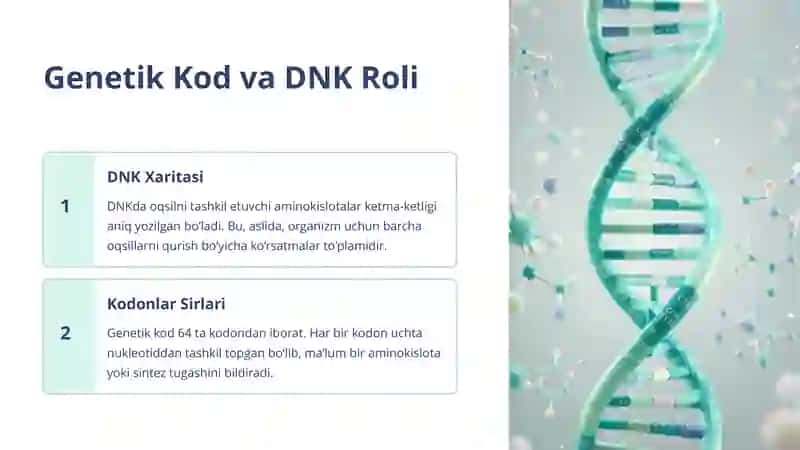 Genetik Kod va DNK Roli

1

DNK Xaritasi

DNKda oqsilni tashkil etuvchi aminokislotalar ketma-ketligi aniq yozilgan bo'ladi. Bu, aslida, organizm uchun barcha oqsillarni qurish bo'yicha ko'rsatmalar to'plamidir.

2

Kodonlar Sirlari

Genetik kod 64 ta kodondan iborat. Har bir kodon uchta nukleotiddan tashkil topgan bo'lib, ma'lum bir aminokislota yoki sintez tugashini bildiradi.